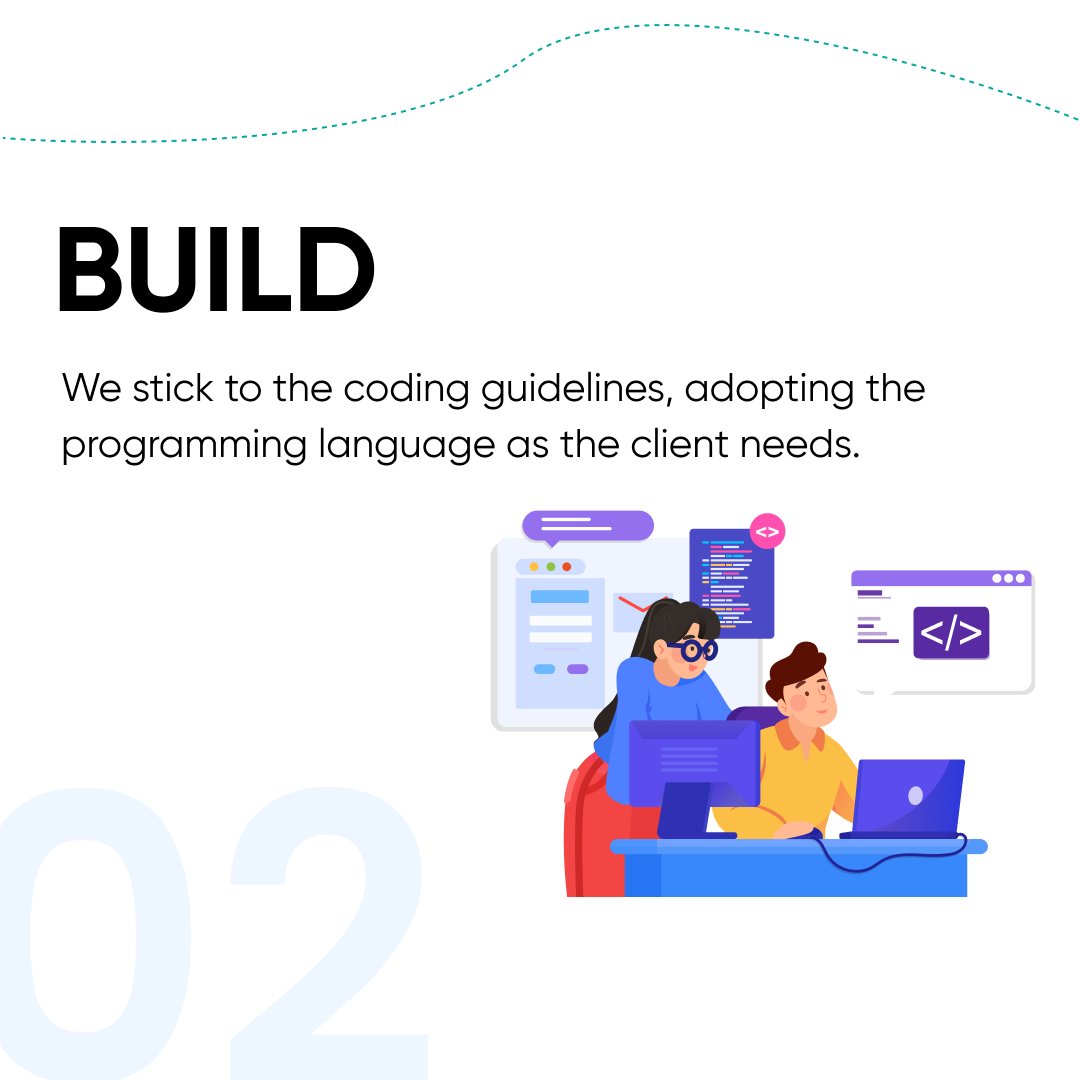 BUILD

We stick to the coding guidelines, adopting the programming language as the client needs.

<>

</>

02